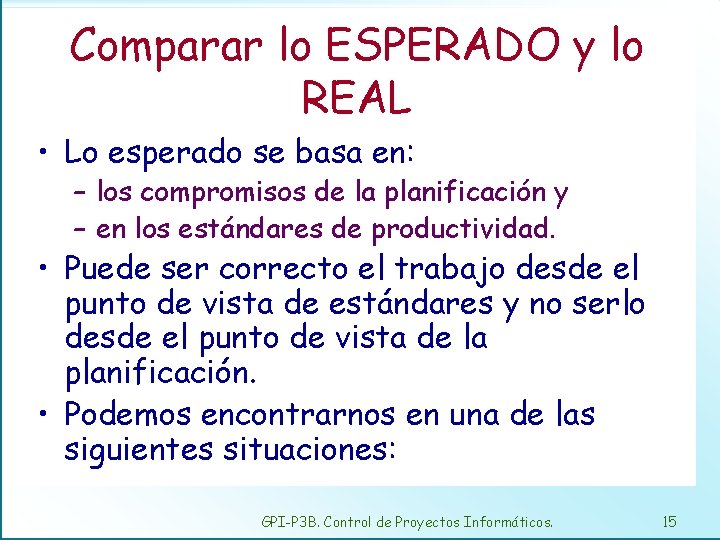 Comparar lo ESPERADO y lo REAL

• Lo esperado se basa en:
– los compromisos de la planificación y
– en los estándares de productividad.
• Puede ser correcto el trabajo desde el punto de vista de estándares y no serlo desde el punto de vista de la planificación.
• Podemos encontrarnos en una de las siguientes situaciones:

GPI-P3B. Control de Proyectos Informáticos. 15